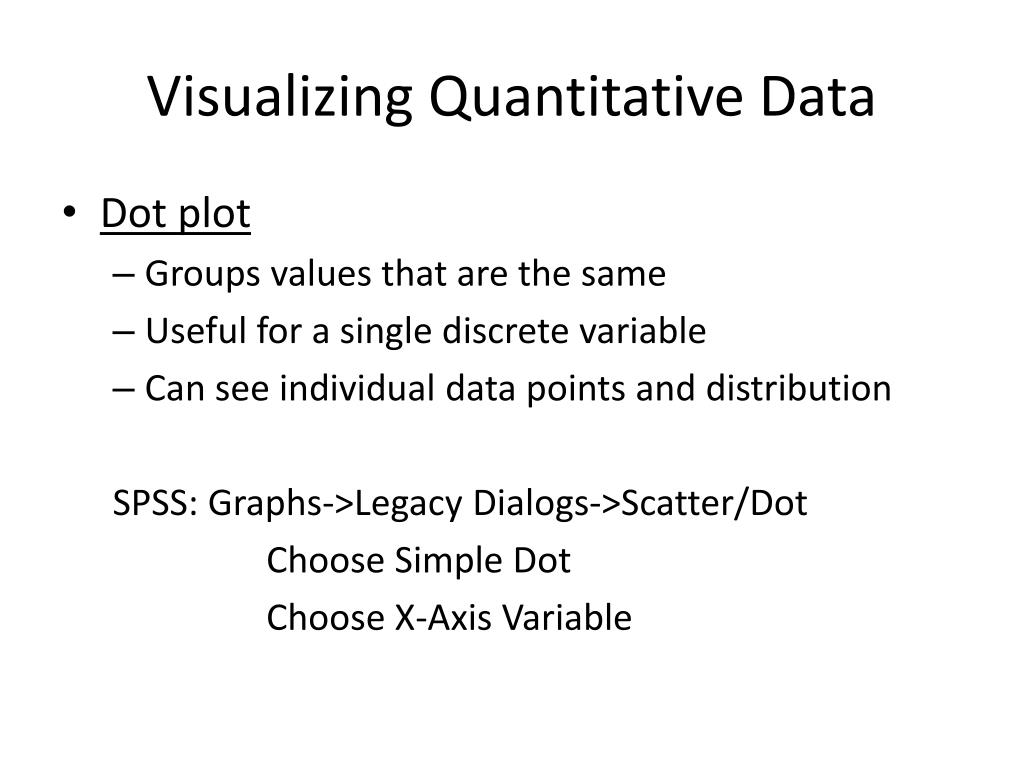 Visualizing Quantitative Data

• Dot plot
– Groups values that are the same
– Useful for a single discrete variable
– Can see individual data points and distribution

SPSS: Graphs->Legacy Dialogs->Scatter/Dot
Choose Simple Dot
Choose X-Axis Variable